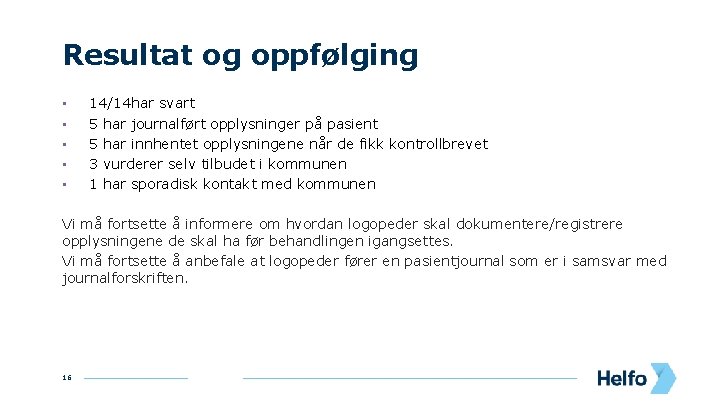 Resultat og oppfølging

- 14/14har svart
- 5 har journalført opplysninger på pasient
- 5 har innhentet opplysningene når de fikk kontrollbrevet
- 3 vurderer selv tilbudet i kommunen
- 1 har sporadisk kontakt med kommunen

Vi må fortsette å informere om hvordan logopeder skal dokumentere/registrere opplysningene de skal ha før behandlingen igangsettes.
Vi må fortsette å anbefale at logopeder fører en pasientjournal som er i samsvar med journalforskriften.

16

Helfo